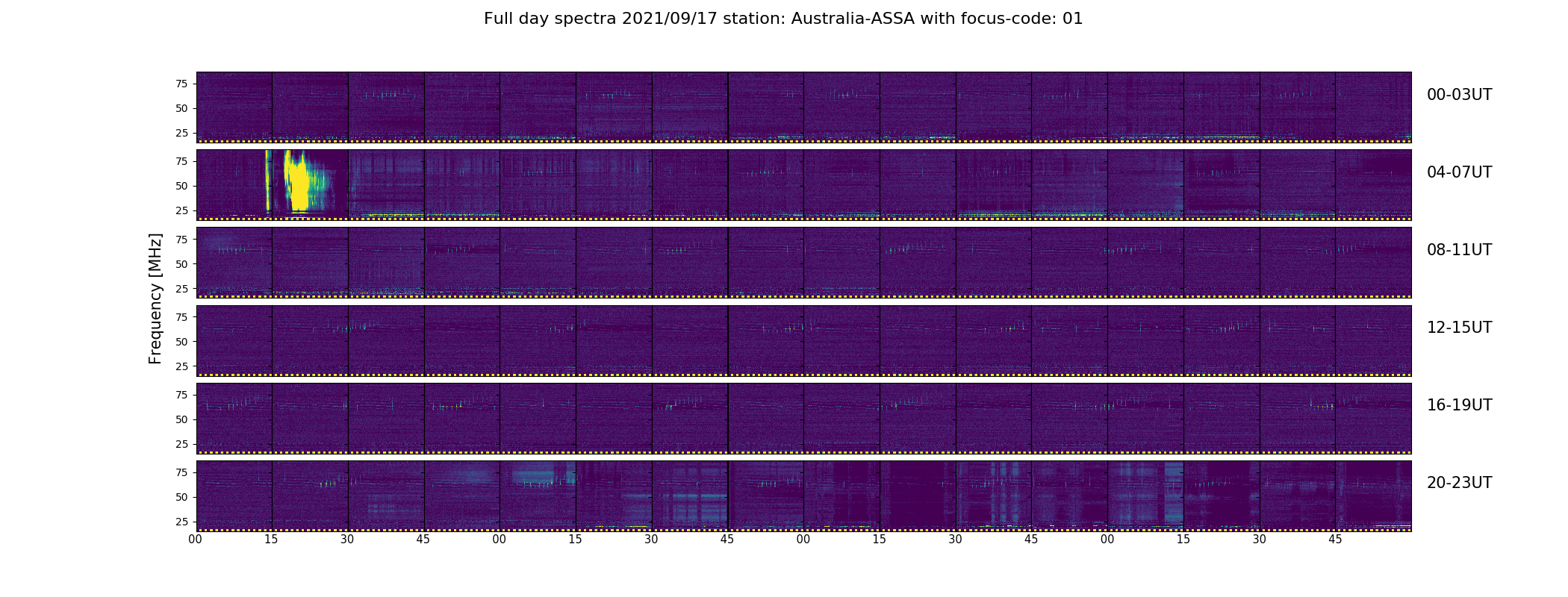 Full day spectra 2021/09/17 station: Australia-ASSA with focus-code: 01

Frequency [MHz]

75
50
25
00-03UT

75
50
25
04-07UT

75
50
25
08-11UT

75
50
25
12-15UT

75
50
25
16-19UT

75
50
25
20-23UT

00 15 30 45 00 15 30 45 00 15 30 45 00 15 30 45